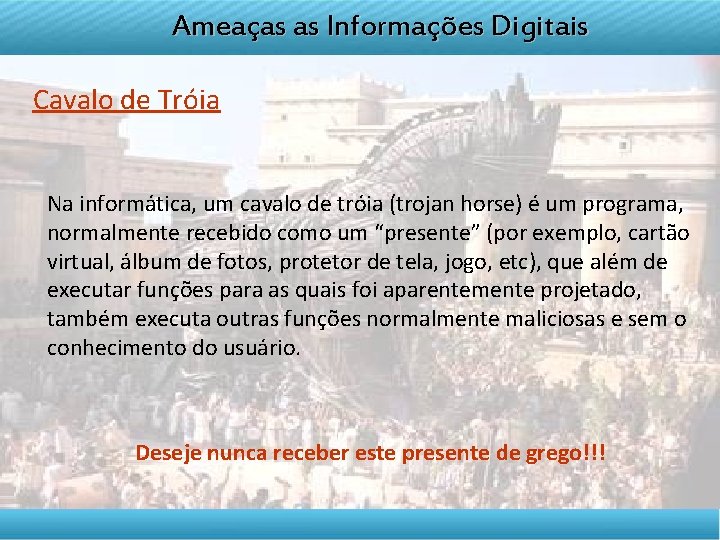 Ameaças as Informações Digitais

Cavalo de Tróia

Na informática, um cavalo de tróia (trojan horse) é um programa, normalmente recebido como um “presente” (por exemplo, cartão virtual, álbum de fotos, protetor de tela, jogo, etc), que além de executar funções para as quais foi aparentemente projetado, também executa outras funções normalmente maliciosas e sem o conhecimento do usuário.

Deseje nunca receber este presente de grego!!!